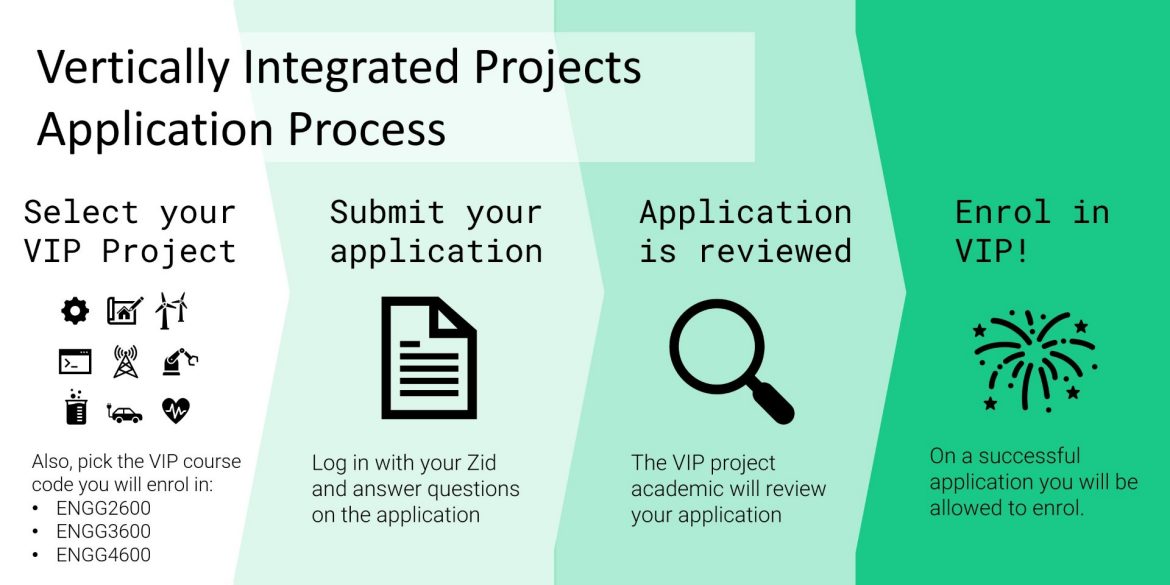 Vertically Integrated Projects Application Process

Select your VIP Project

Also, pick the VIP course code you will enrol in:
• ENGG2600
• ENGG3600
• ENGG4600

Submit your application

Log in with your Zid and answer questions on the application

Application is reviewed

The VIP project academic will review your application

Enrol in VIP!

On a successful application you will be allowed to enrol.